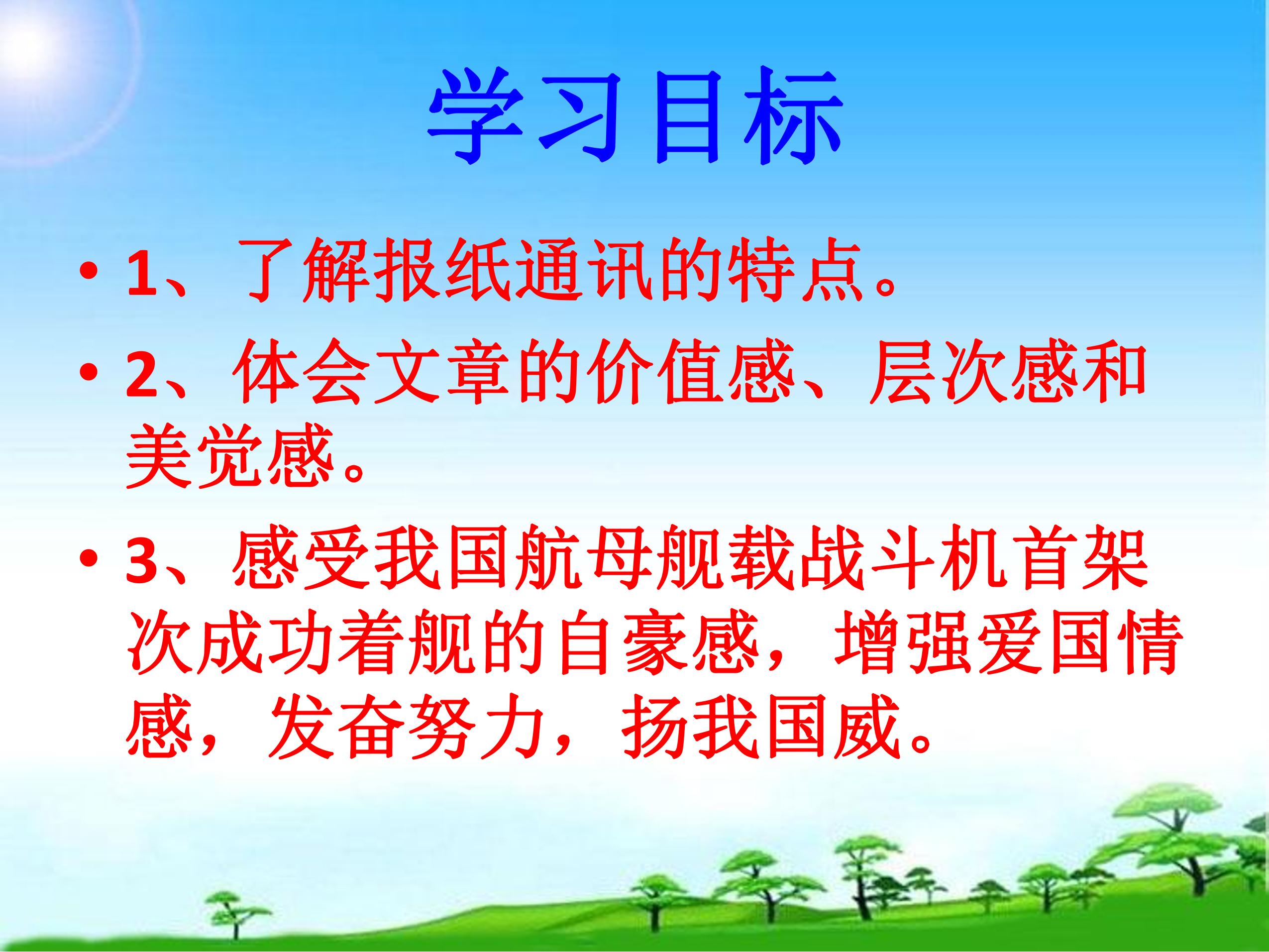 学习目标

• 1、了解报纸通讯的特点。

• 2、体会文章的价值感、层次感和美觉感。

• 3、感受我国航母舰载战斗机首架次成功着舰的自豪感，增强爱国情感，发奋努力，扬我国威。